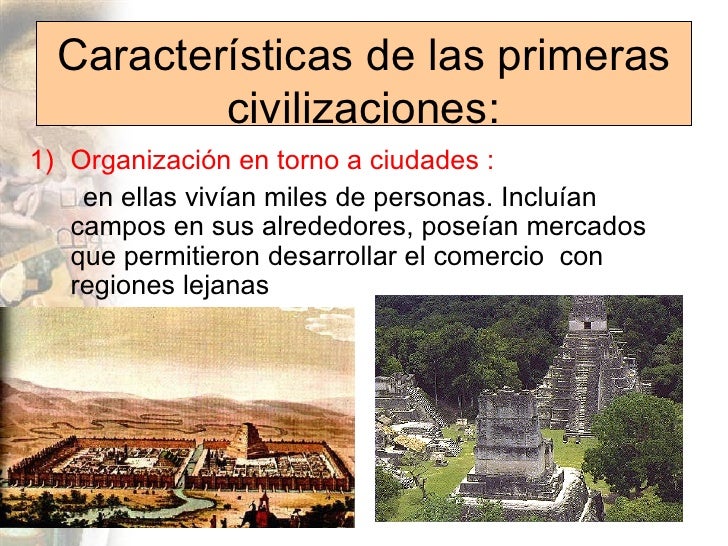 Características de las primeras civilizaciones:

1) Organización en torno a ciudades :

en ellas vivían miles de personas. Incluían campos en sus alrededores, poseían mercados que permitieron desarrollar el comercio con regiones lejanas